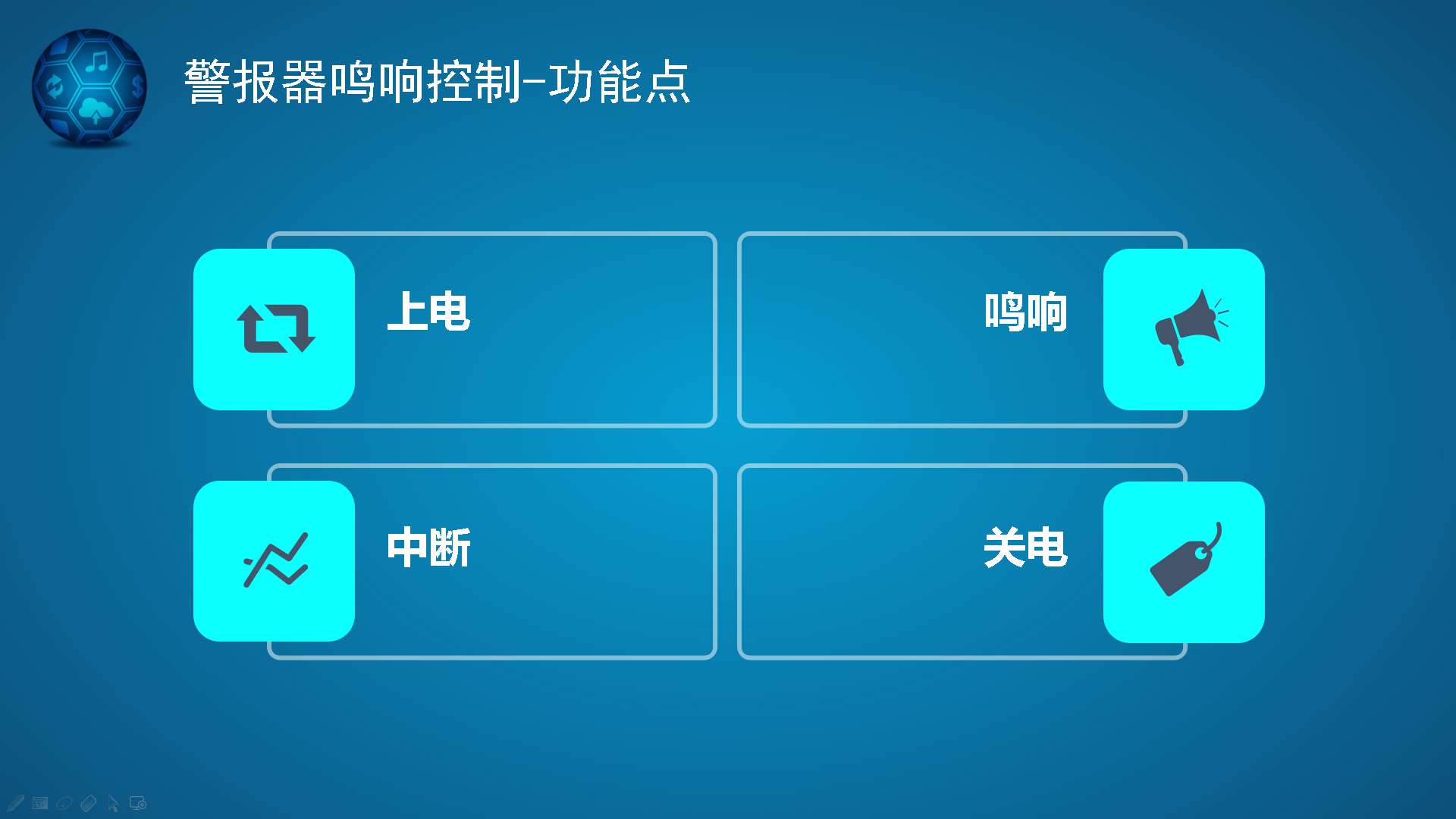 警报器鸣响控制-功能点

上电

鸣响

中断

关电